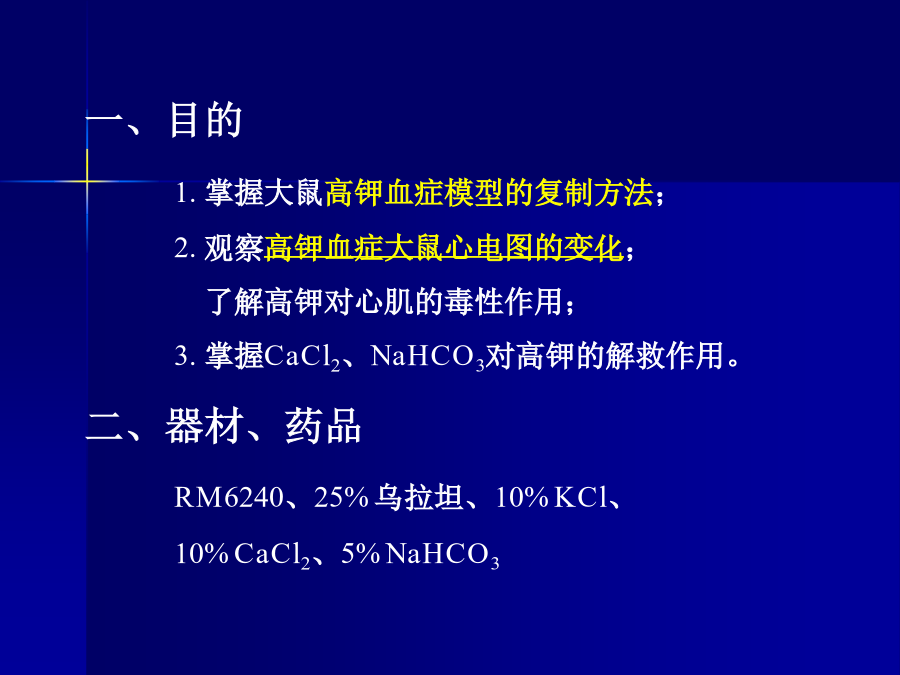 一、目的

1. 掌握大鼠高钾血症模型的复制方法；

2. 观察高钾血症大鼠心电图的变化；

了解高钾对心肌的毒性作用；

3. 掌握$CaCl_2$、$NaHCO_3$对高钾的解救作用。

二、器材、药品

RM6240、25% 乌拉坦、10% KCl、

10% $CaCl_2$、5% $NaHCO_3$